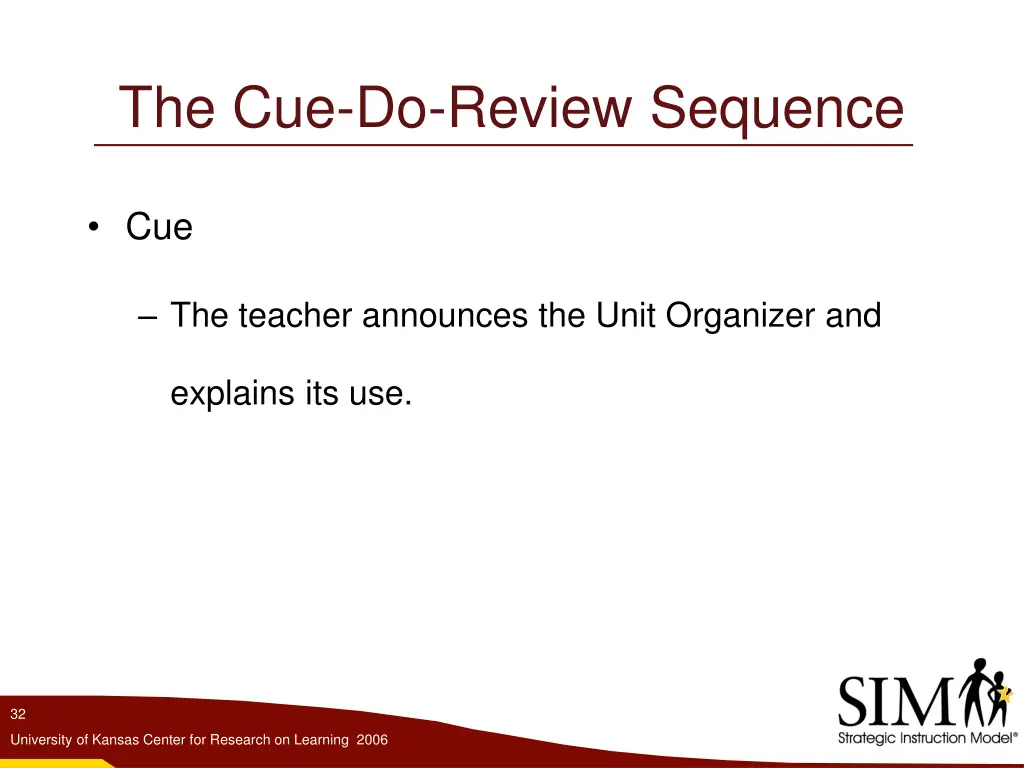 The Cue-Do-Review Sequence

• Cue

– The teacher announces the Unit Organizer and explains its use.

32

University of Kansas Center for Research on Learning 2006

SIM

Strategic Instruction Model®